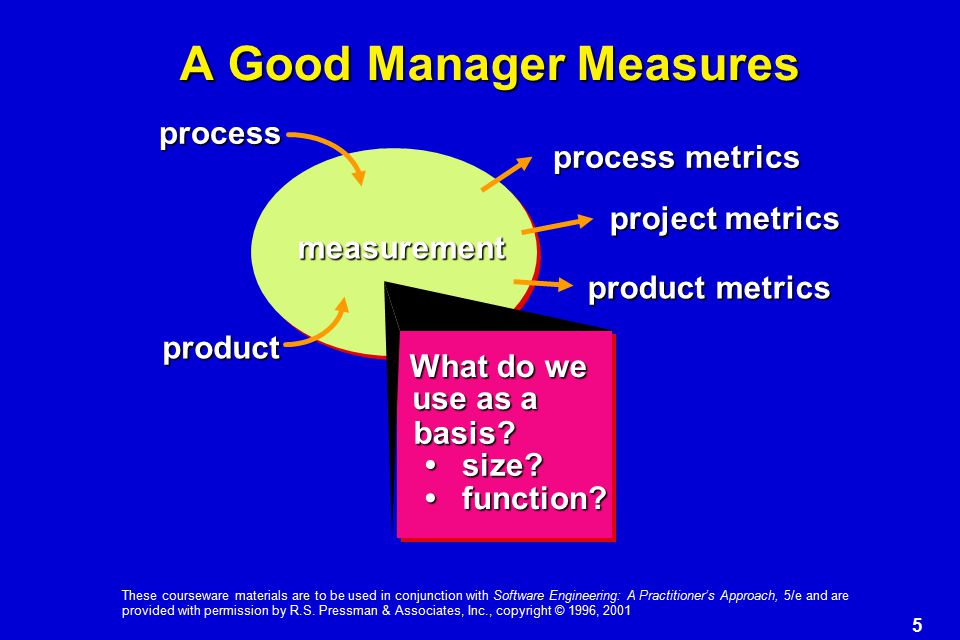 A Good Manager Measures

process

measurement

product

process metrics

project metrics

product metrics

What do we use as a basis?
• size?
• function?

These courseware materials are to be used in conjunction with Software Engineering: A Practitioner's Approach, 5/e and are provided with permission by R.S. Pressman & Associates, Inc., copyright © 1996, 2001

5